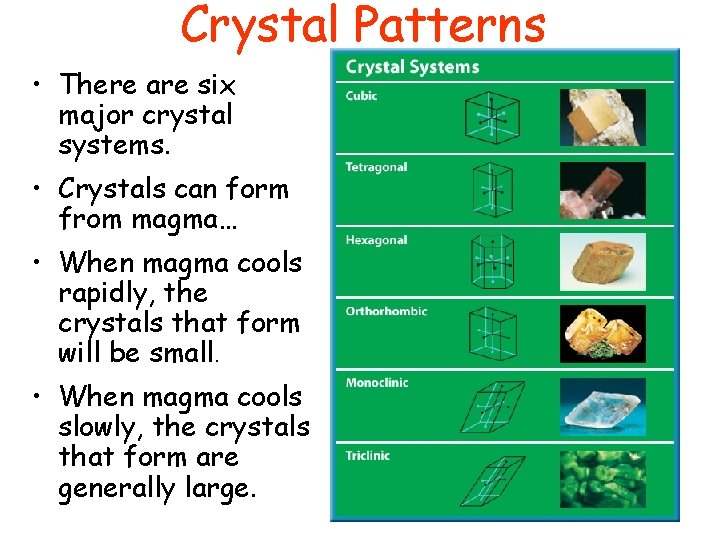 Crystal Patterns

• There are six major crystal systems.

• Crystals can form from magma…

• When magma cools rapidly, the crystals that form will be small.

• When magma cools slowly, the crystals that form are generally large.

Crystal Systems

Cubic

Tetragonal

Hexagonal

Orthorhombic

Monoclinic

Triclinic